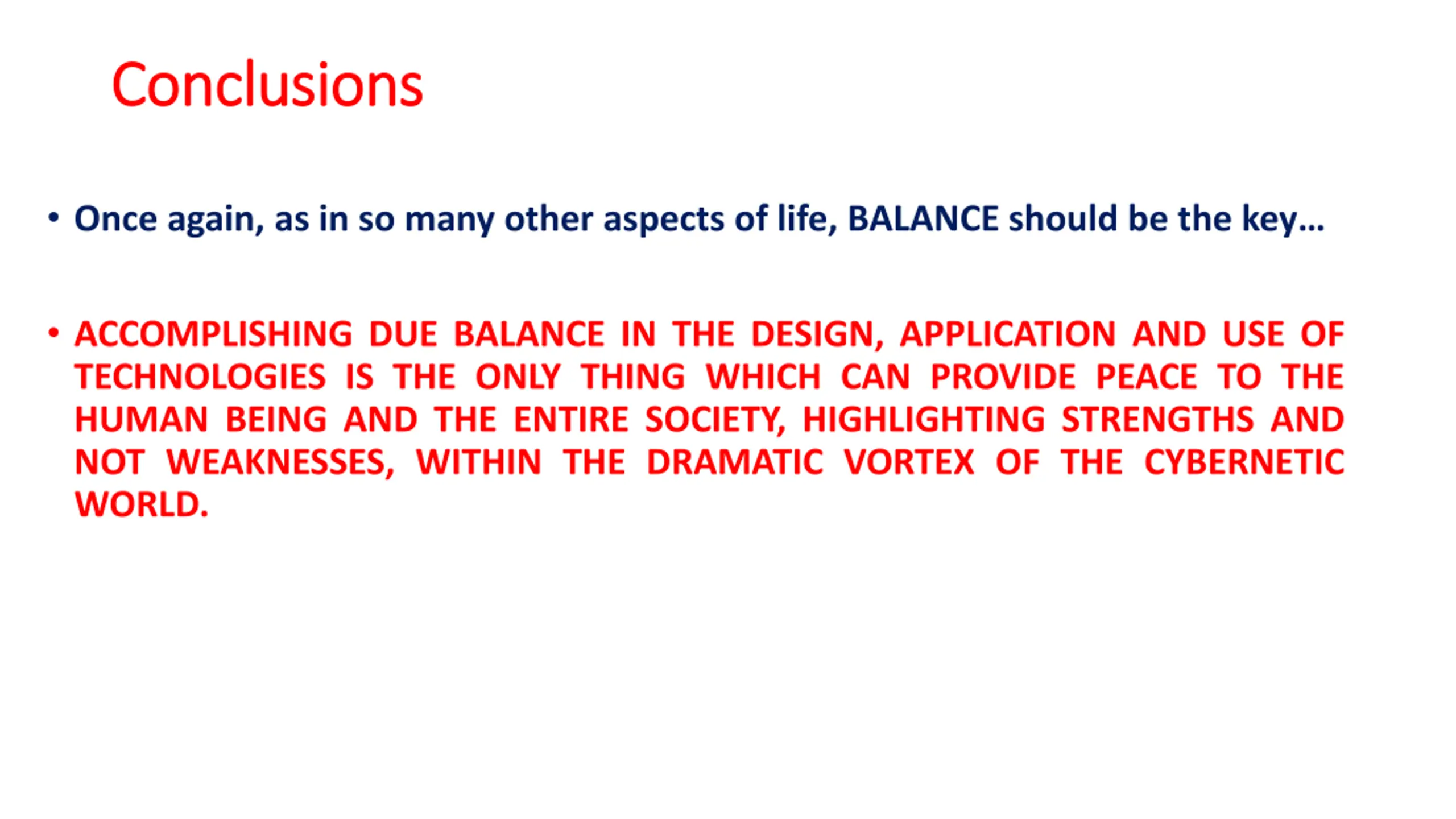 Conclusions

• Once again, as in so many other aspects of life, BALANCE should be the key…

• ACCOMPLISHING DUE BALANCE IN THE DESIGN, APPLICATION AND USE OF TECHNOLOGIES IS THE ONLY THING WHICH CAN PROVIDE PEACE TO THE HUMAN BEING AND THE ENTIRE SOCIETY, HIGHLIGHTING STRENGTHS AND NOT WEAKNESSES, WITHIN THE DRAMATIC VORTEX OF THE CYBERNETIC WORLD.